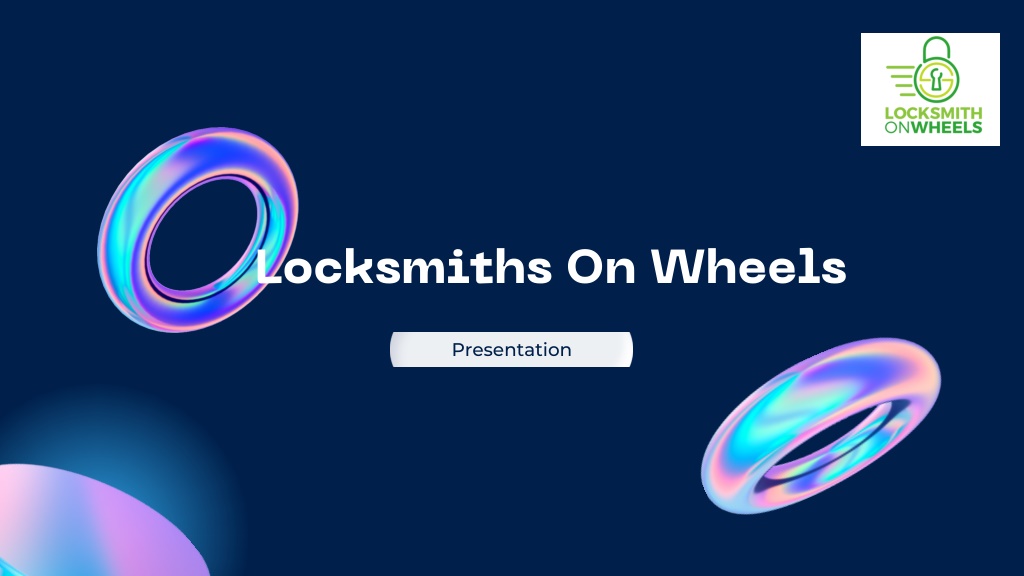 LOCKSMITH ONWHEELS

Locksmiths On Wheels

Presentation